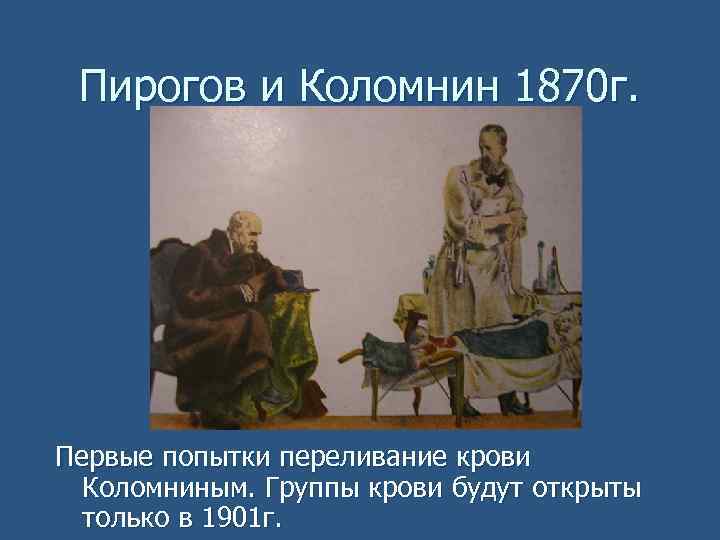 Пирогов и Коломнин 1870г.

Первые попытки переливание крови Коломниным. Группы крови будут открыты только в 1901г.